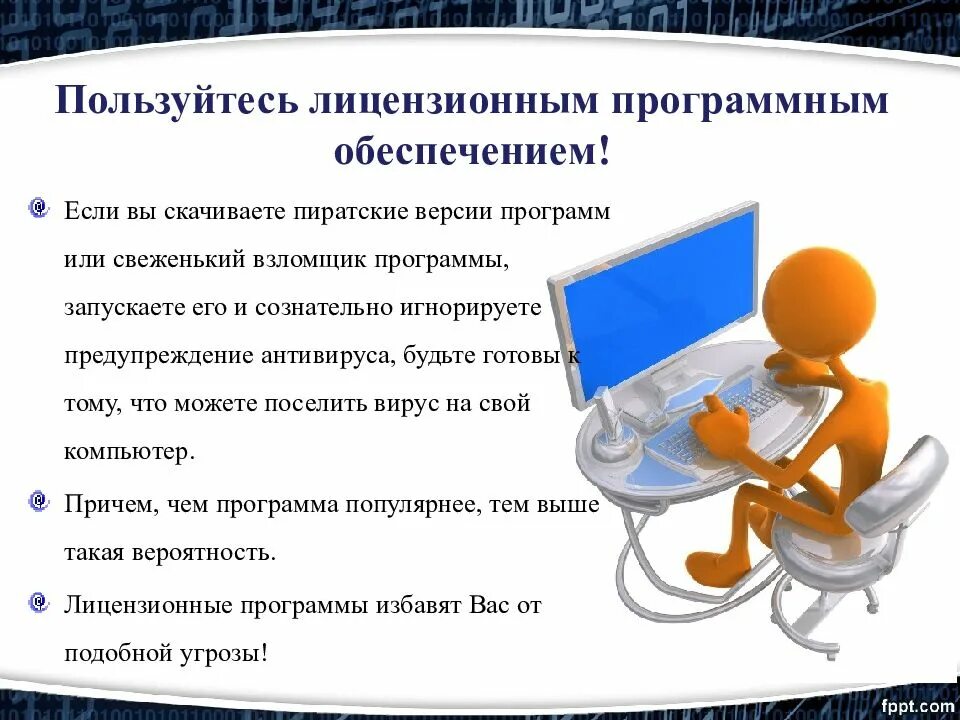 Пользуйтесь лицензионным программным обеспечением!

Если вы скачиваете пиратские версии программ или свеженький взломщик программы, запускаете его и сознательно игнорируете предупреждение антивируса, будьте готовы к тому, что можете поселить вирус на свой компьютер.

Причем, чем программа популярнее, тем выше такая вероятность.

Лицензионные программы избавят Вас от подобной угрозы!

fppt.com